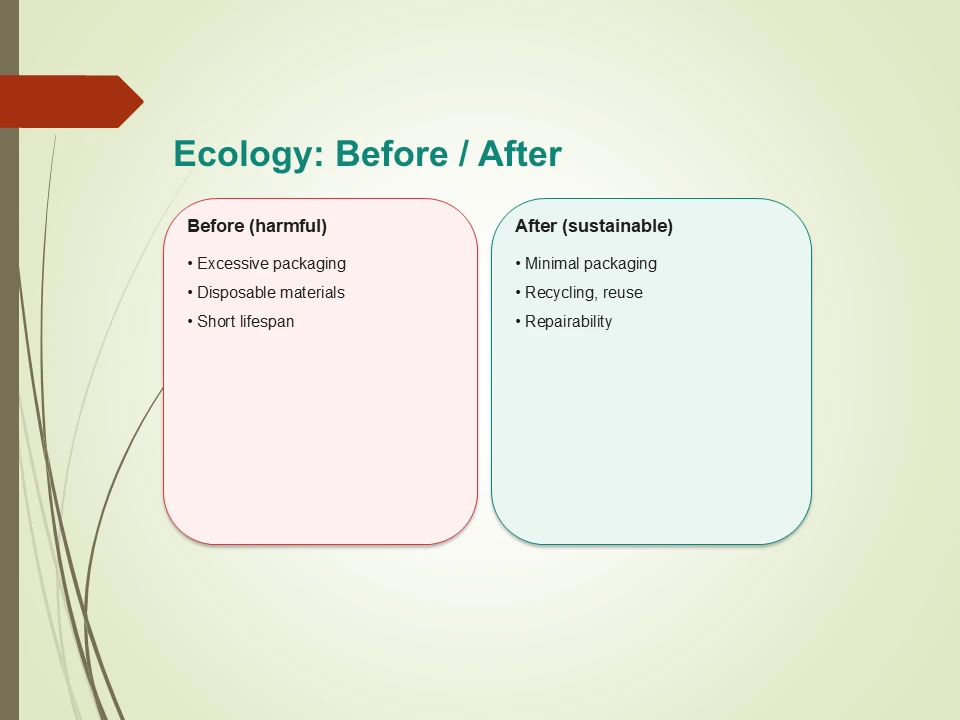 Ecology: Before / After

Before (harmful)

• Excessive packaging
• Disposable materials
• Short lifespan

After (sustainable)

• Minimal packaging
• Recycling, reuse
• Repairability